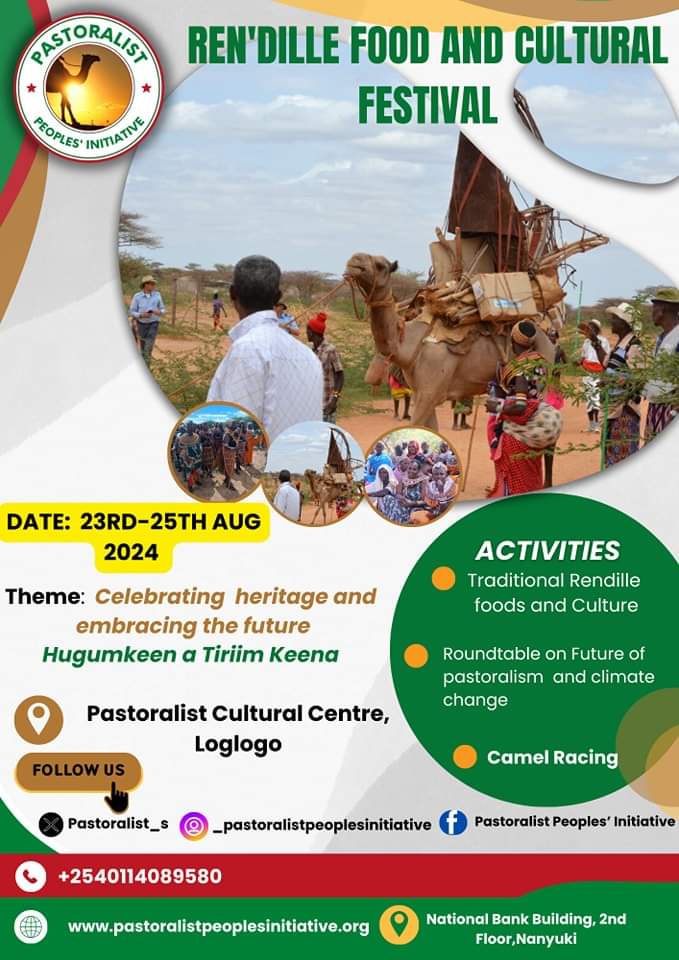 PASTORALIST PEOPLES' INITIATIVE

REN'DILLE FOOD AND CULTURAL FESTIVAL

DATE: 23RD-25TH AUG 2024

Theme: Celebrating heritage and embracing the future
Hugumkeen a Tiriim Keena

Pastoralist Cultural Centre, Loglogo

FOLLOW US

ACTIVITIES

Traditional Rendille foods and Culture

Roundtable on Future of pastoralism and climate change

Camel Racing

Pastoralist_s

_pastoralistpeoplesinitiative

Pastoralist Peoples' Initiative

+2540114089580

www.pastoralistpeoplesinitiative.org

National Bank Building, 2nd Floor,Nanyuki